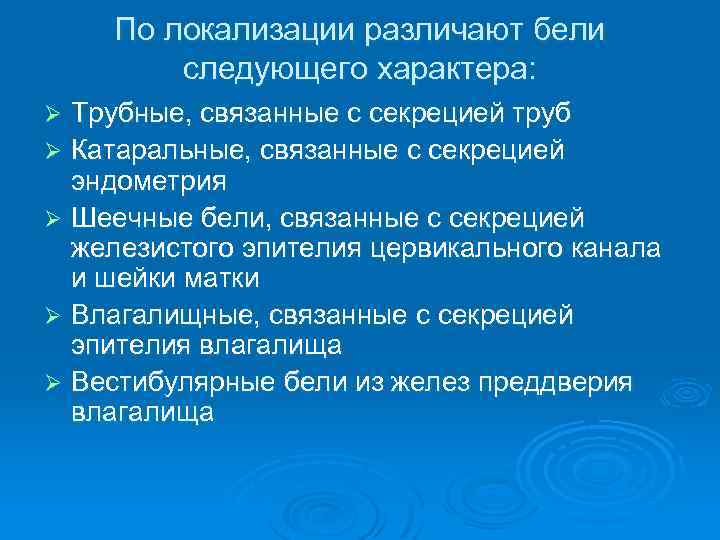 По локализации различают бели следующего характера:

➢ Трубные, связанные с секрецией труб
➢ Катаральные, связанные с секрецией эндометрия
➢ Шеечные бели, связанные с секрецией железистого эпителия цервикального канала и шейки матки
➢ Влагалищные, связанные с секрецией эпителия влагалища
➢ Вестибулярные бели из желез преддверия влагалища